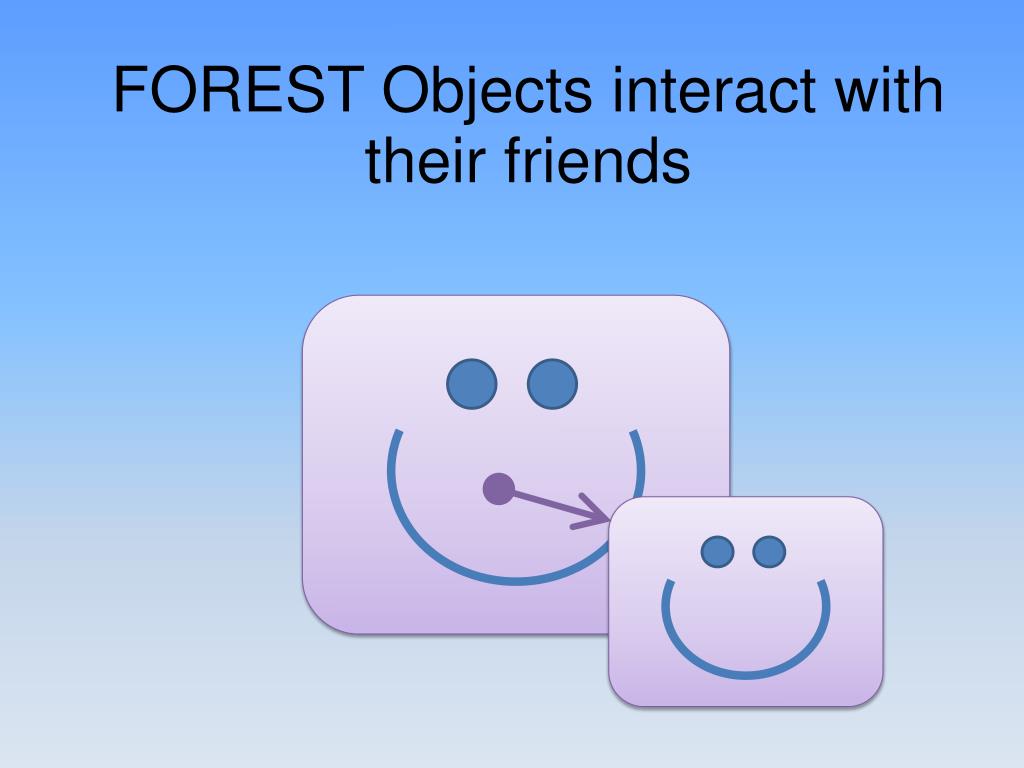 FOREST Objects interact with their friends